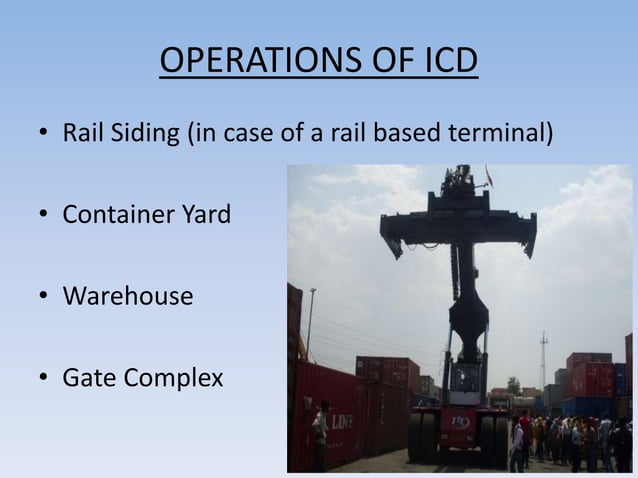 OPERATIONS OF ICD

• Rail Siding (in case of a rail based terminal)

• Container Yard

• Warehouse

• Gate Complex

LINE